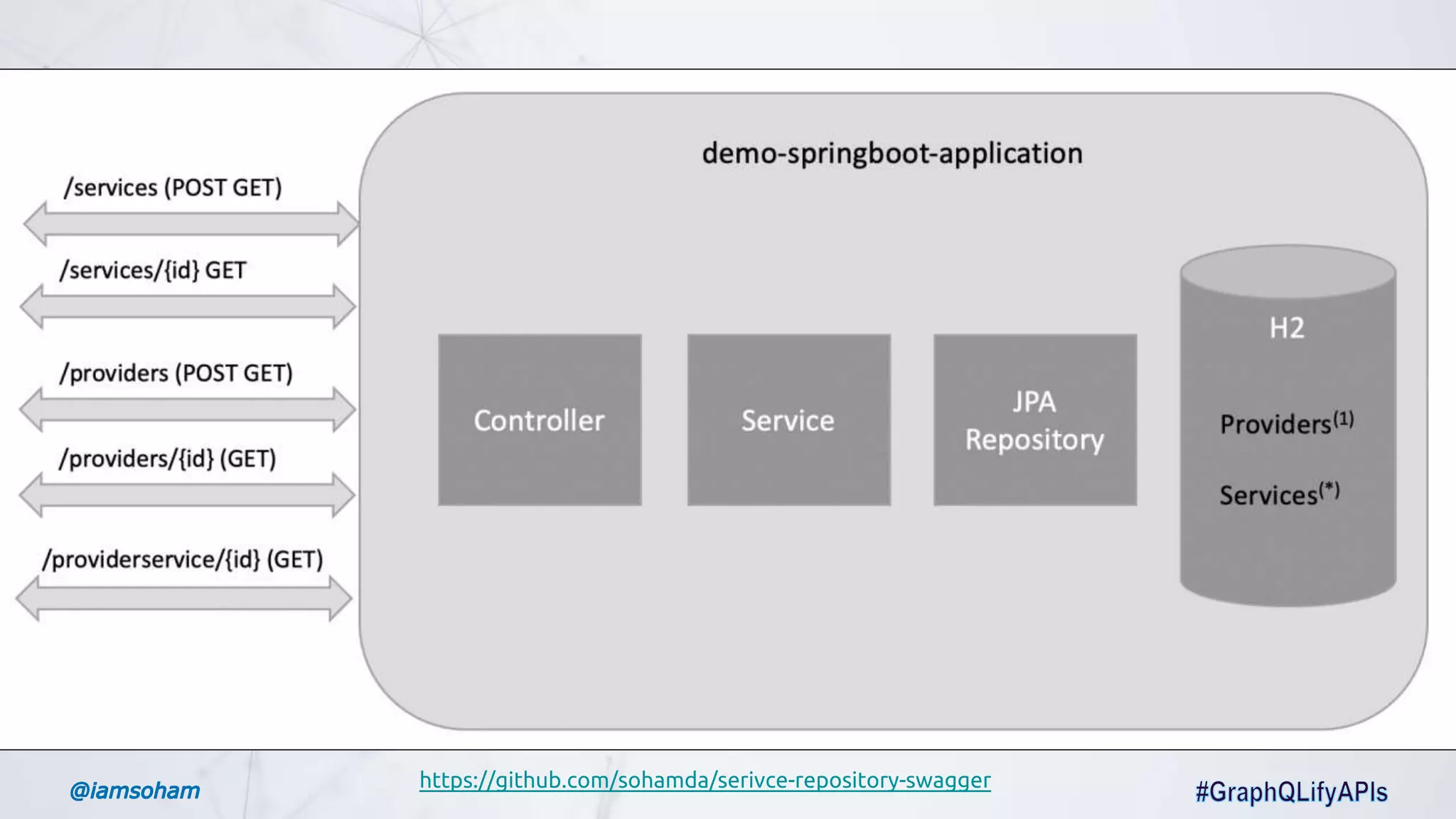 /services (POST GET)

/services/{id} GET

/providers (POST GET)

/providers/{id} (GET)

/providerservice/{id} (GET)

demo-springboot-application

Controller

Service

JPA Repository

H2

Providers$^{(1)}$

Services$^{(*)}$

@iamsoham

https://github.com/sohamda/serivce-repository-swagger

#GraphQLifyAPIs